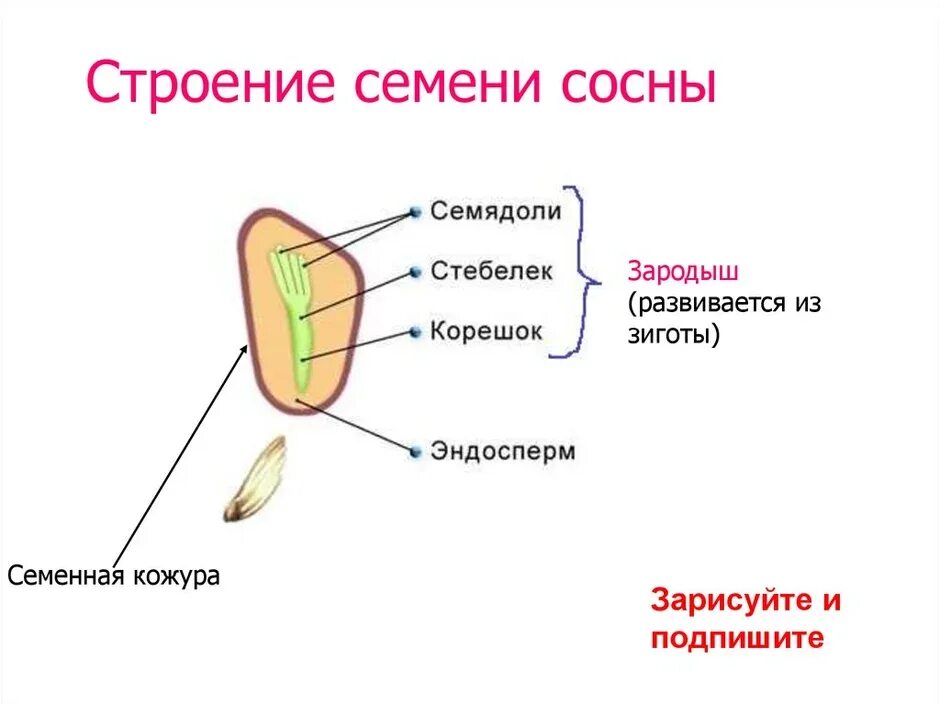 Строение семени сосны

Семядоли
Стебелек
Корешок

Зародыш (развивается из зиготы)

Эндосперм

Семенная кожура

Зарисуйте и подпишите